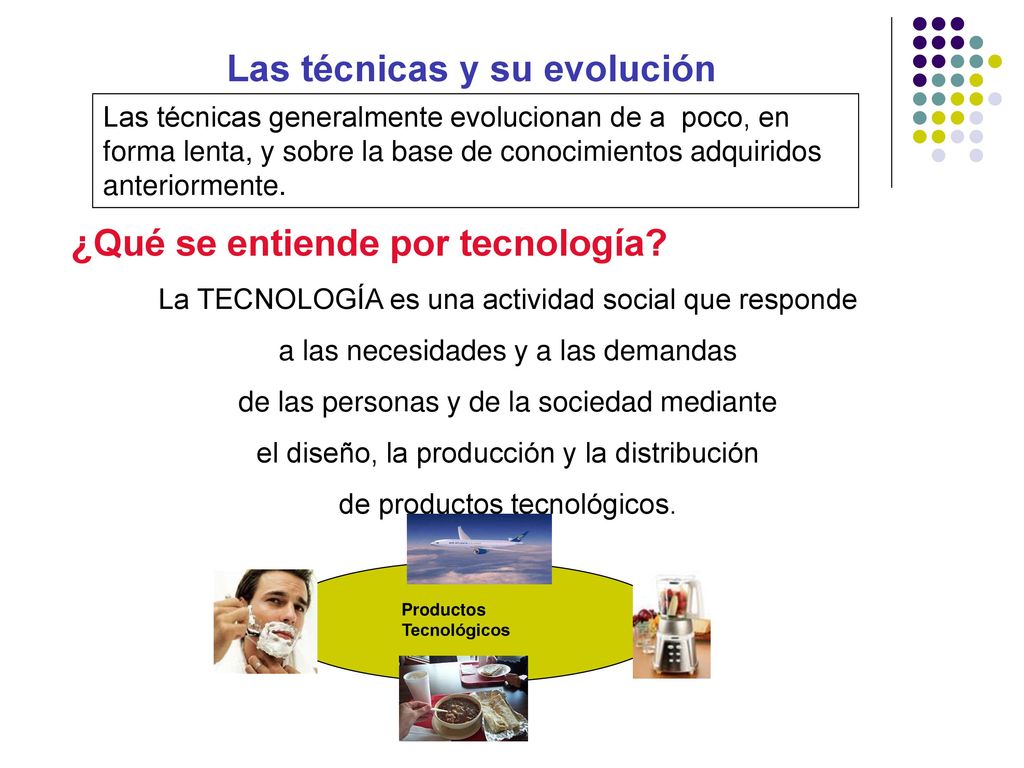 Las técnicas y su evolución

Las técnicas generalmente evolucionan de a  poco, en forma lenta, y sobre la base de conocimientos adquiridos anteriormente.

¿Qué se entiende por tecnología?

La TECNOLOGÍA es una actividad social que responde a las necesidades y a las demandas de las personas y de la sociedad mediante el diseño, la producción y la distribución de productos tecnológicos.

Productos Tecnológicos